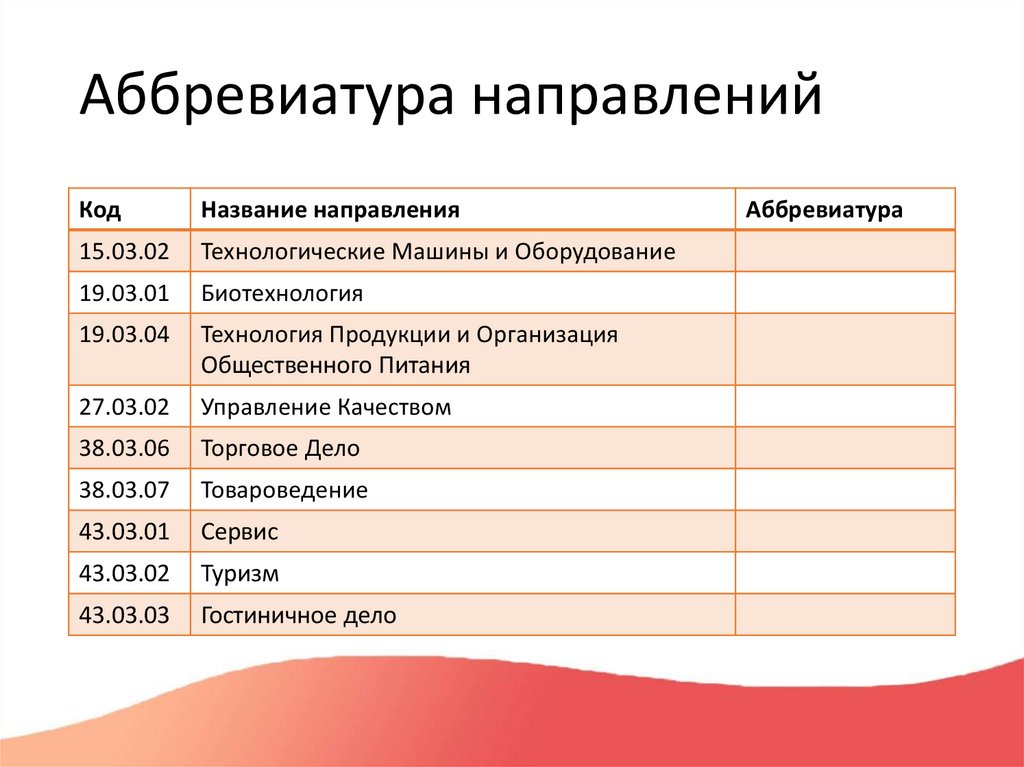 Аббревиатура направлений

| Код | Название направления | Аббревиатура |
|---|---|---|
| 15.03.02 | Технологические Машины и Оборудование | |
| 19.03.01 | Биотехнология | |
| 19.03.04 | Технология Продукции и Организация Общественного Питания | |
| 27.03.02 | Управление Качеством | |
| 38.03.06 | Торговое Дело | |
| 38.03.07 | Товароведение | |
| 43.03.01 | Сервис | |
| 43.03.02 | Туризм | |
| 43.03.03 | Гостиничное дело | |